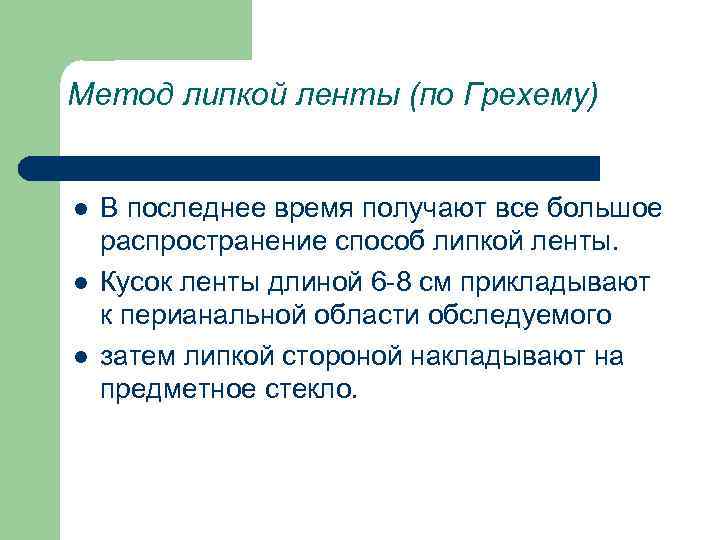 Метод липкой ленты (по Грехему)

- В последнее время получают все большое распространение способ липкой ленты.
- Кусок ленты длиной 6-8 см прикладывают к перианальной области обследуемого
- затем липкой стороной накладывают на предметное стекло.